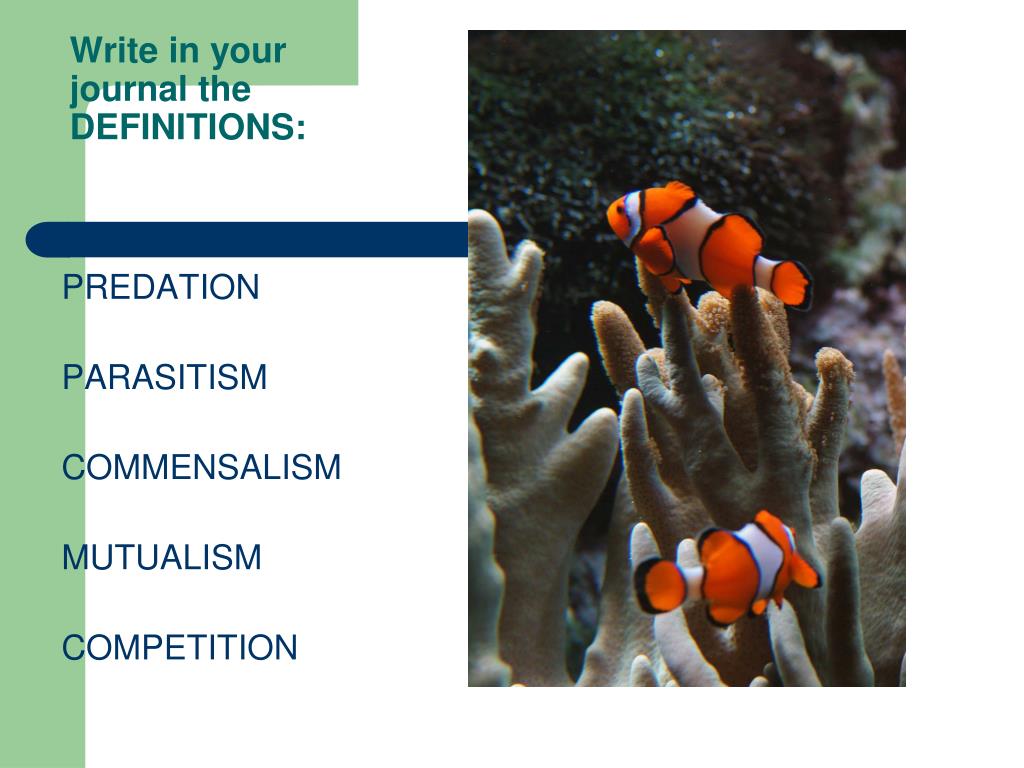 Write in your journal the DEFINITIONS:

PREDATION

PARASITISM

COMMENSALISM

MUTUALISM

COMPETITION